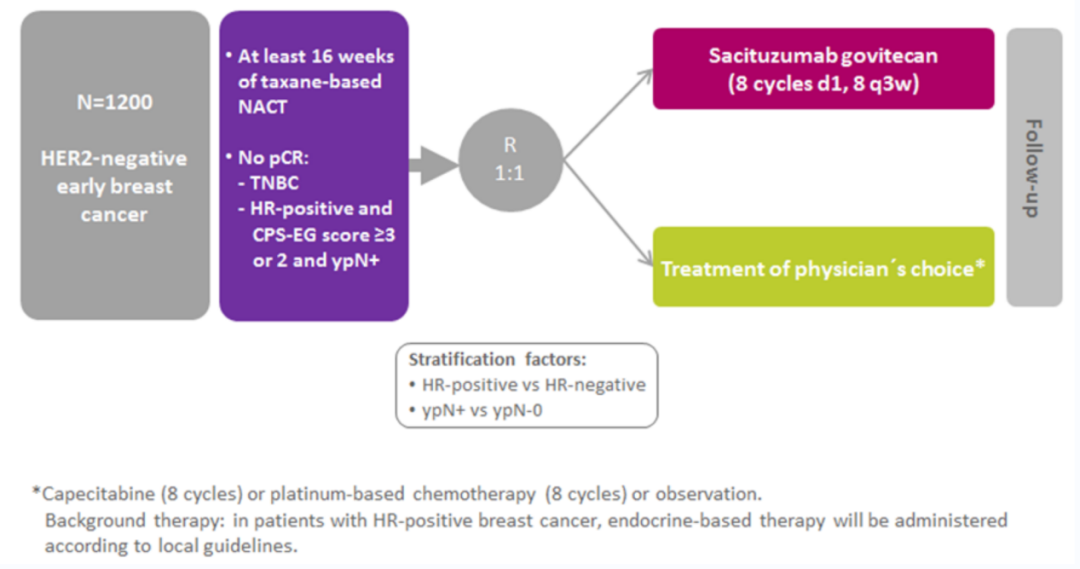 N=1200

HER2-negative early breast cancer

• At least 16 weeks of taxane-based NACT

• No pCR:
- TNBC
- HR-positive and CPS-EG score ≥3 or 2 and ypN+

R
1:1

Sacituzumab govitecan
(8 cycles d1, 8 q3w)

Treatment of physician´s choice*

Follow-up

Stratification factors:
• HR-positive vs HR-negative
• ypN+ vs ypN-0

*Capecitabine (8 cycles) or platinum-based chemotherapy (8 cycles) or observation.
Background therapy: in patients with HR-positive breast cancer, endocrine-based therapy will be administered according to local guidelines.